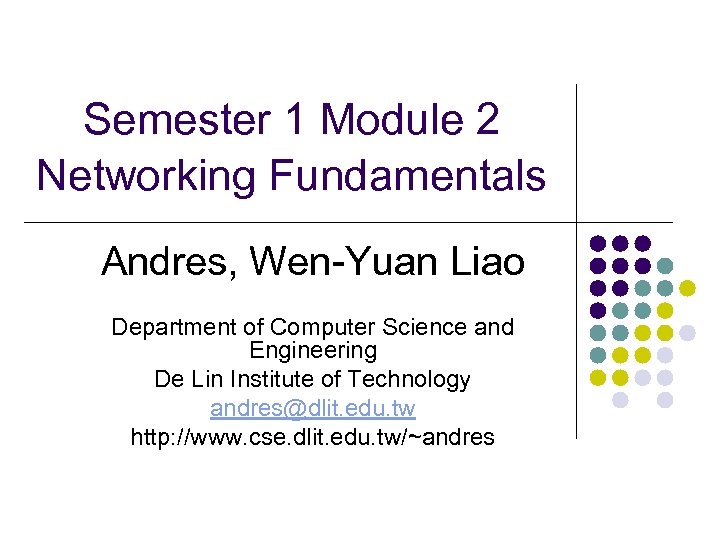 Semester 1 Module 2
Networking Fundamentals

Andres, Wen-Yuan Liao

Department of Computer Science and Engineering
De Lin Institute of Technology
andres@dlit.edu.tw
http://www.cse.dlit.edu.tw/~andres